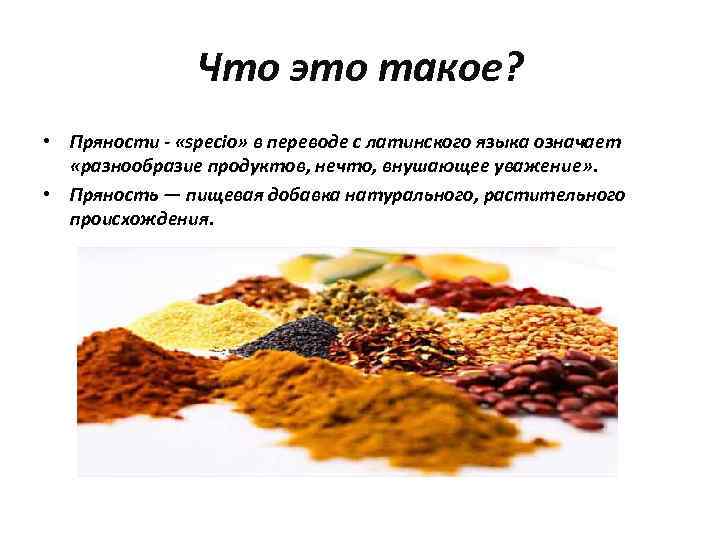 Что это такое?

• Пряности - «specio» в переводе с латинского языка означает «разнообразие продуктов, нечто, внушающее уважение».

• Пряность — пищевая добавка натурального, растительного происхождения.